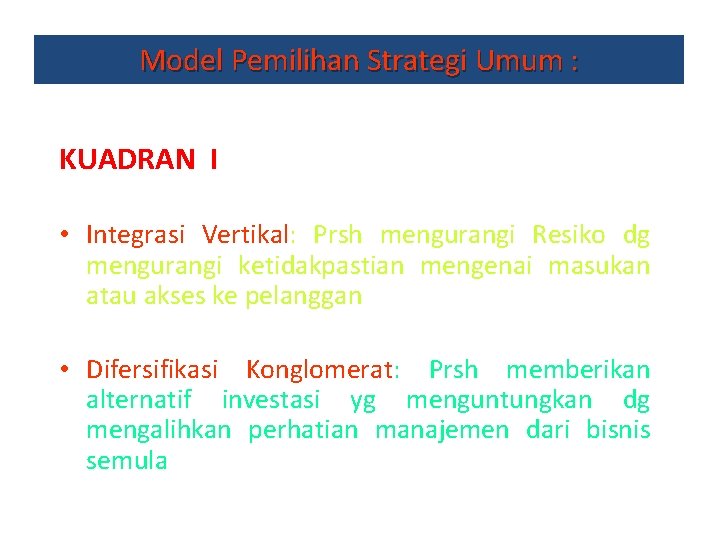 Model Pemilihan Strategi Umum :

KUADRAN I

• Integrasi Vertikal: Prsh mengurangi Resiko dg mengurangi ketidakpastian mengenai masukan atau akses ke pelanggan

• Difersifikasi Konglomerat: Prsh memberikan alternatif investasi yg menguntungkan dg mengalihkan perhatian manajemen dari bisnis semula